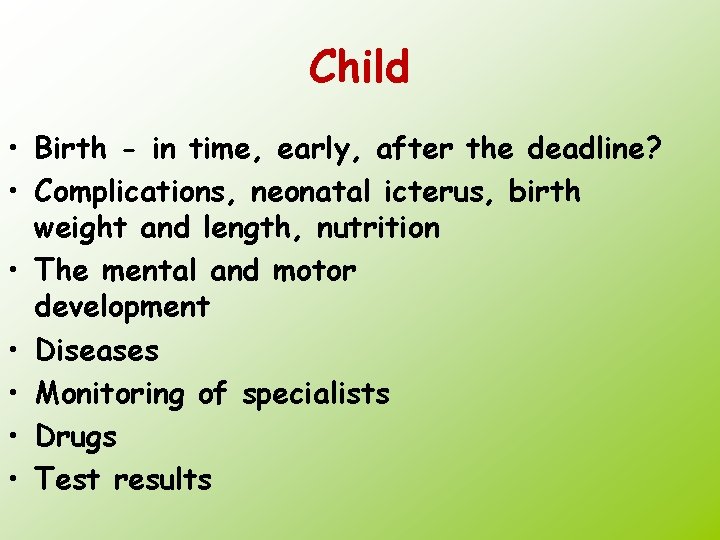 Child

• Birth - in time, early, after the deadline?
• Complications, neonatal icterus, birth weight and length, nutrition
• The mental and motor development
• Diseases
• Monitoring of specialists
• Drugs
• Test results